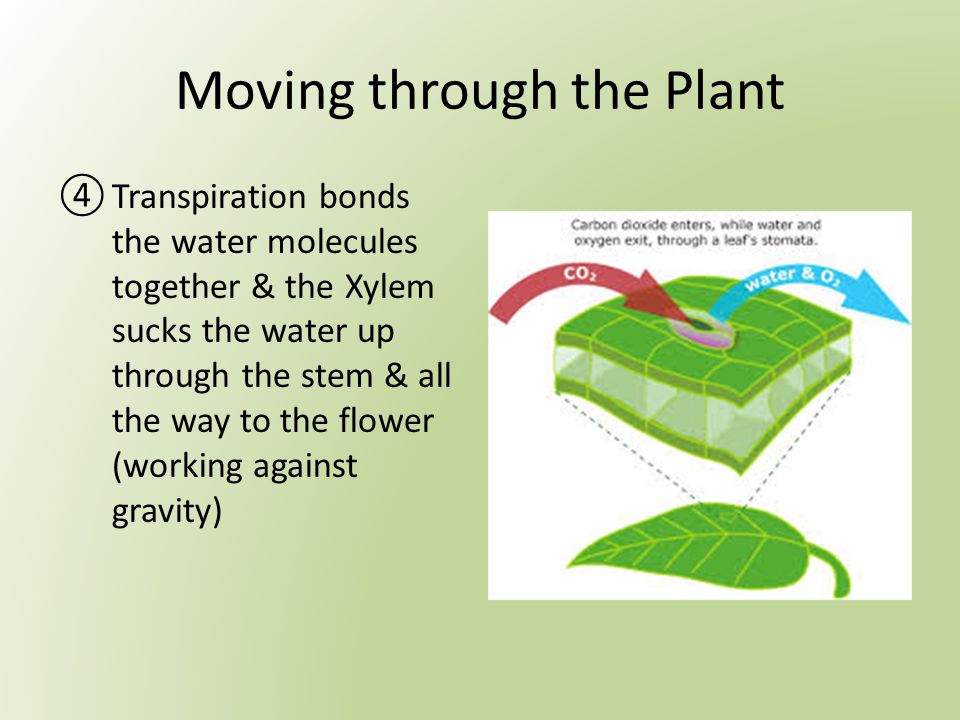 Moving through the Plant

④ Transpiration bonds the water molecules together & the Xylem sucks the water up through the stem & all the way to the flower (working against gravity)

Carbon dioxide enters, while water and oxygen exit, through a leaf's stomata.

$CO_2$

water & $O_2$